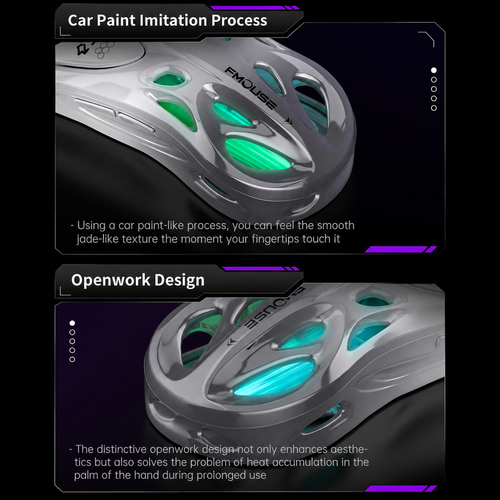 Car Paint Imitation Process

FMOUSE

- Using a car paint-like process, you can feel the smooth jade-like texture the moment your fingertips touch it

Openwork Design

FMOUSE

- The distinctive openwork design not only enhances aesthetics but also solves the problem of heat accumulation in the palm of the hand during prolonged use